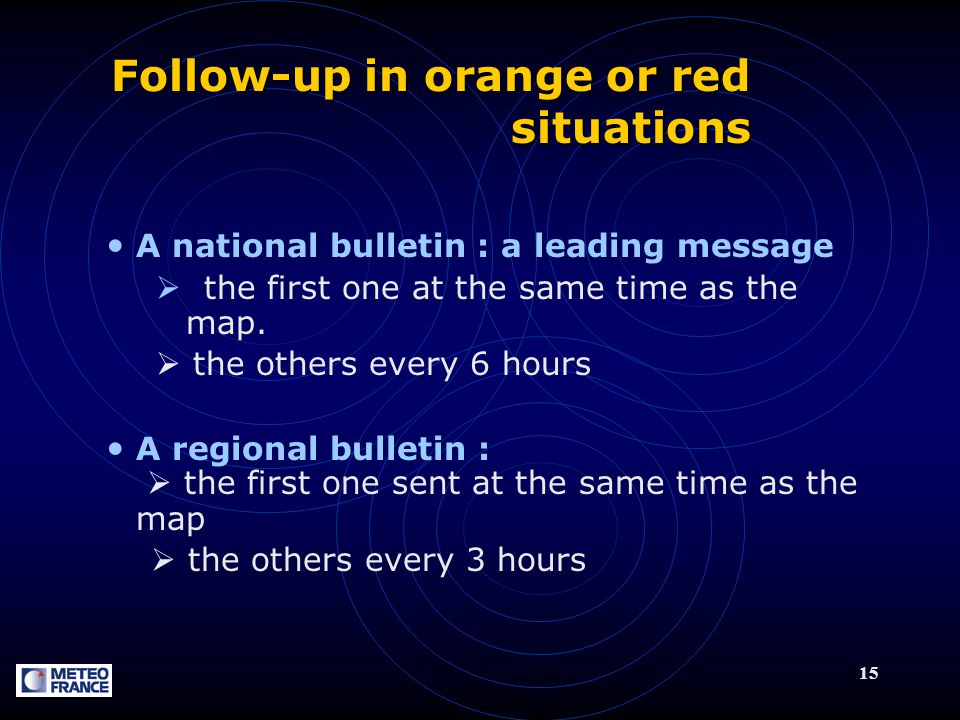 Follow-up in orange or red situations

• A national bulletin : a leading message
➢ the first one at the same time as the map.
➢ the others every 6 hours

• A regional bulletin :
➢ the first one sent at the same time as the map
➢ the others every 3 hours

METEO FRANCE

15